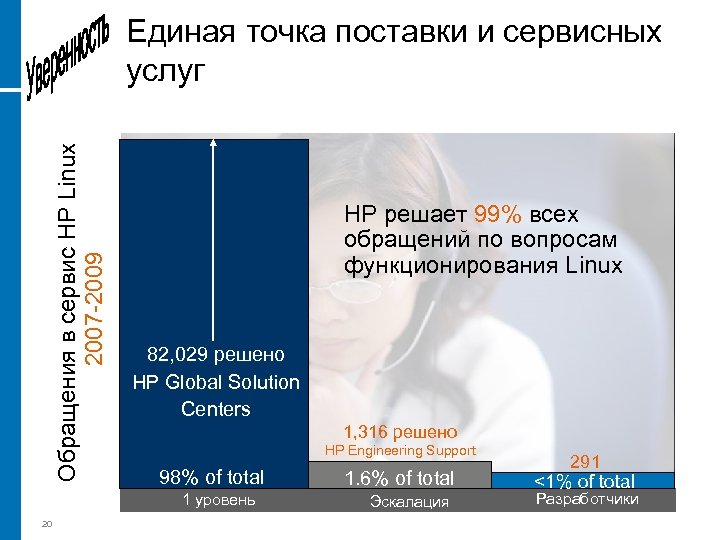 Уверенность

Единая точка поставки и сервисных услуг

Обращения в сервис HP Linux 2007-2009

HP решает 99% всех обращений по вопросам функционирования Linux

82,029 решено HP Global Solution Centers

98% of total

1,316 решено HP Engineering Support

1.6% of total

291

<1% of total

1 уровень

Эскалация

Разработчики

20